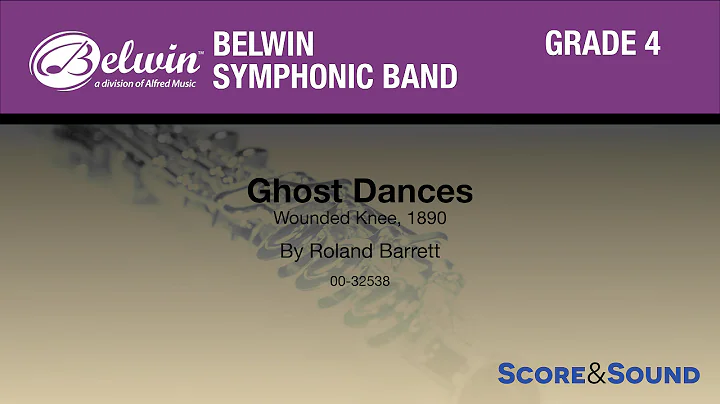 Belwin™
a division of Alfred Music

BELWIN
SYMPHONIC BAND

GRADE 4

Ghost Dances
Wounded Knee, 1890

By Roland Barrett

00-32538

SCORE&SOUND